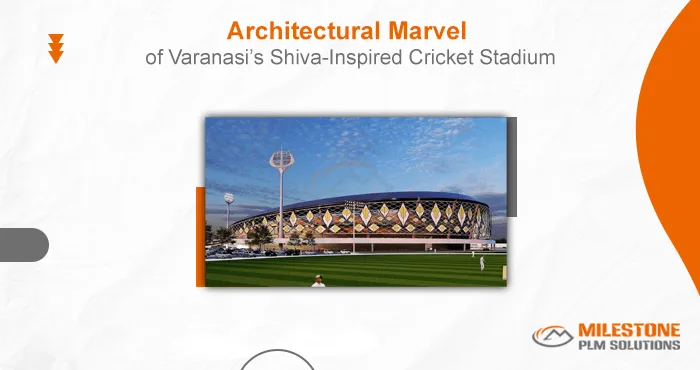 Architectural Marvel
of Varanasi's Shiva-Inspired Cricket Stadium

MILESTONE
PLM SOLUTIONS